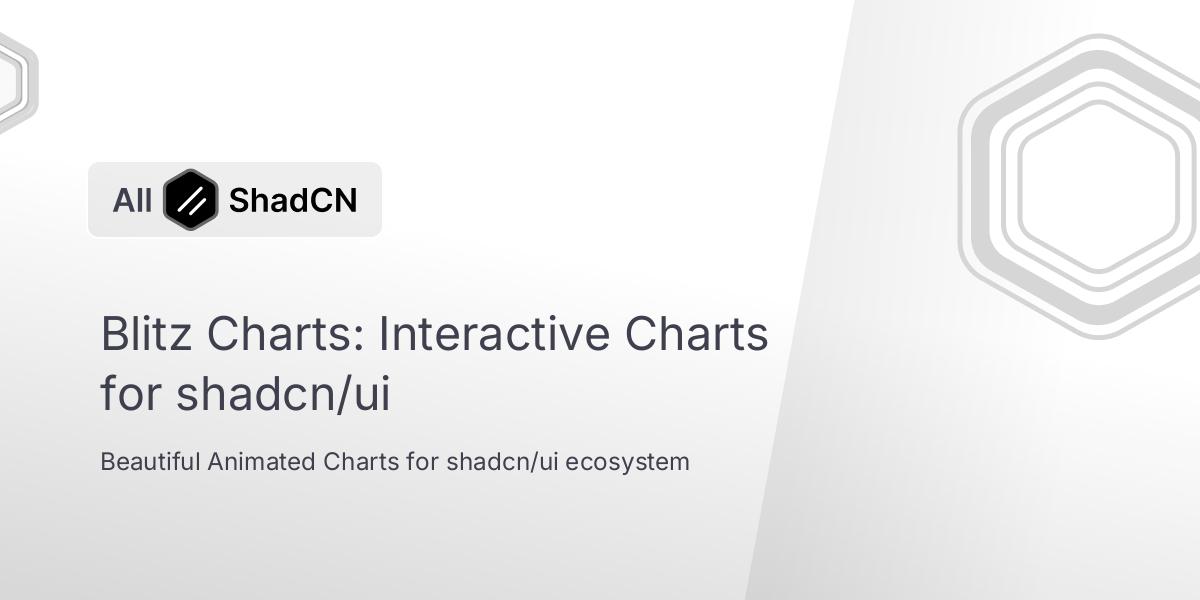 All ShadCN

Blitz Charts: Interactive Charts for shadcn/ui

Beautiful Animated Charts for shadcn/ui ecosystem